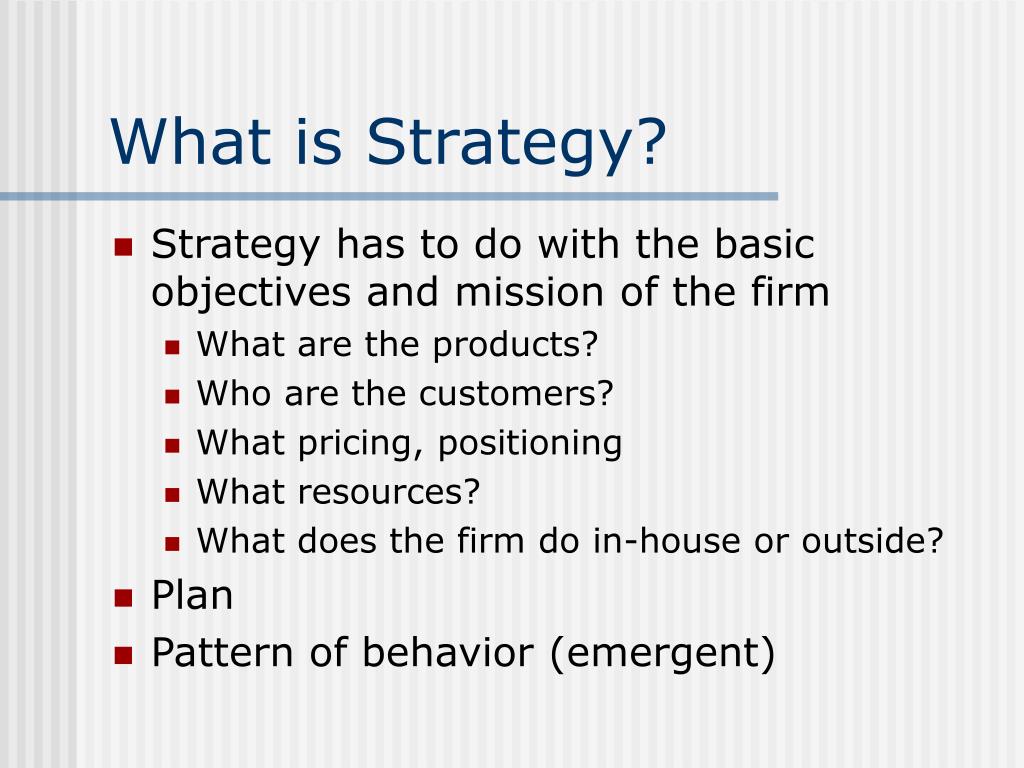 What is Strategy?

- Strategy has to do with the basic objectives and mission of the firm
  - What are the products?
  - Who are the customers?
  - What pricing, positioning
  - What resources?
  - What does the firm do in-house or outside?
- Plan
- Pattern of behavior (emergent)